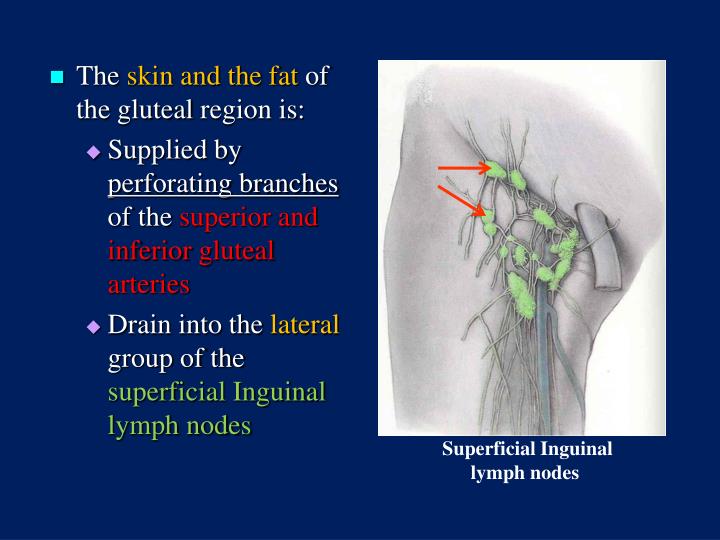 The skin and the fat of the gluteal region is:

Supplied by perforating branches of the superior and inferior gluteal arteries

Drain into the lateral group of the superficial Inguinal lymph nodes

Superficial Inguinal lymph nodes